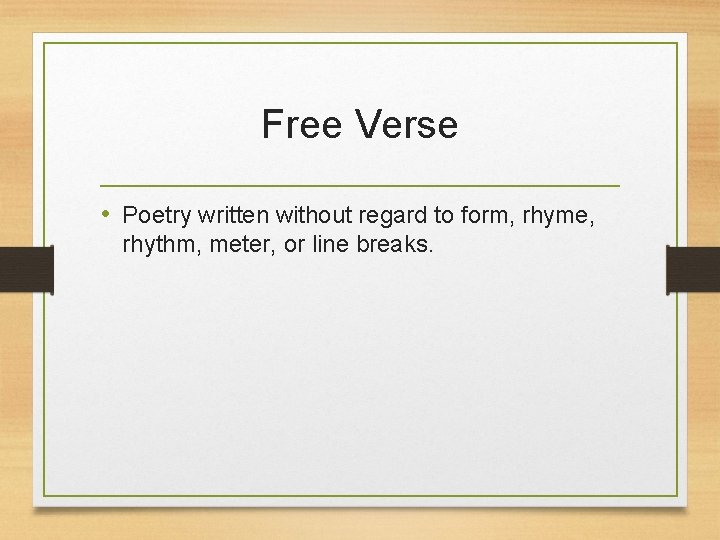 Free Verse

• Poetry written without regard to form, rhyme, rhythm, meter, or line breaks.